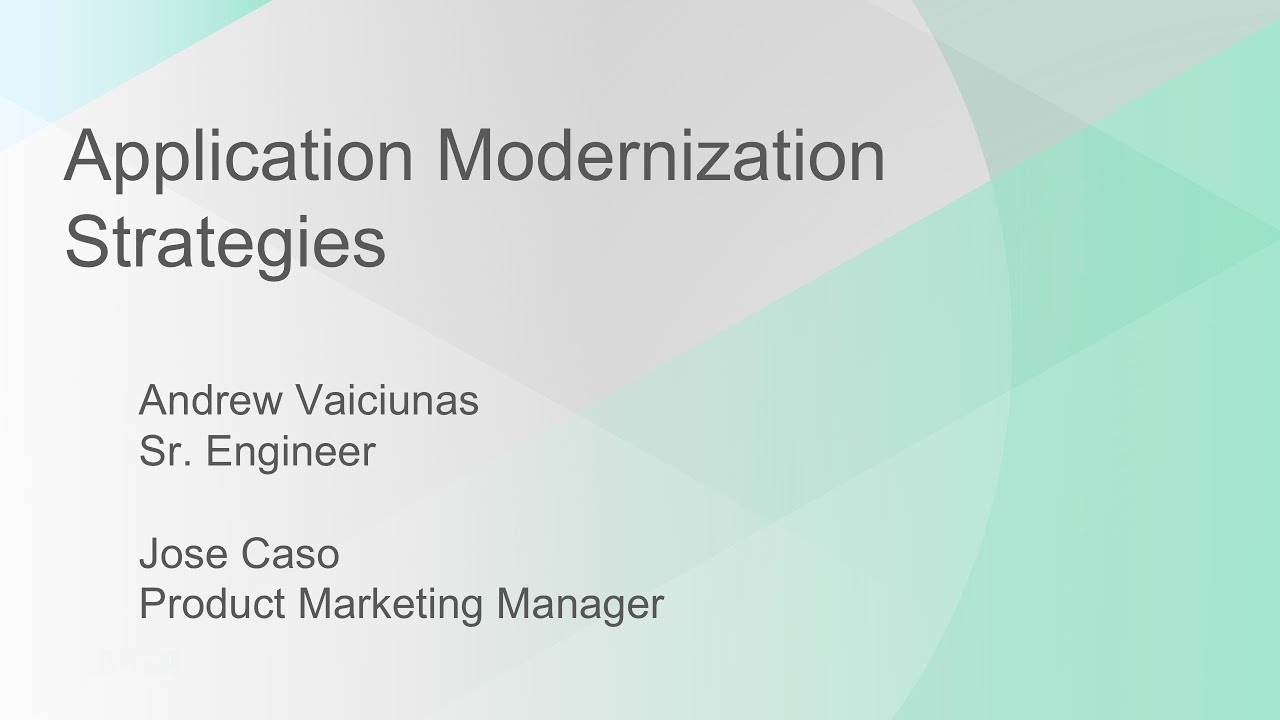 Application Modernization Strategies

Andrew Vaiciunas
Sr. Engineer

Jose Caso
Product Marketing Manager